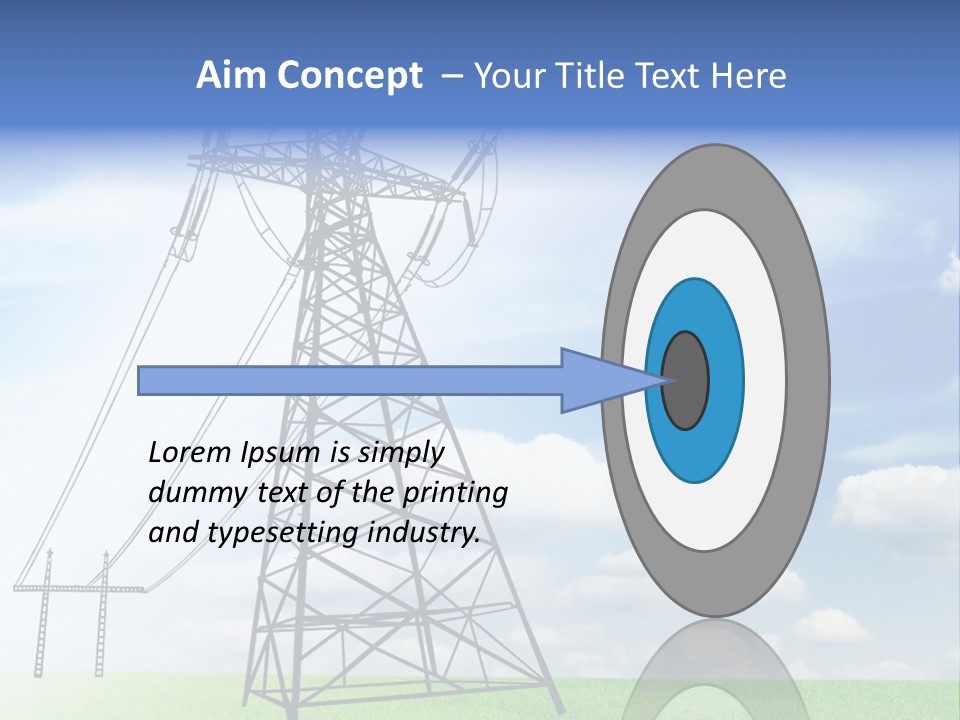 Aim Concept – Your Title Text Here

Lorem Ipsum is simply dummy text of the printing and typesetting industry.